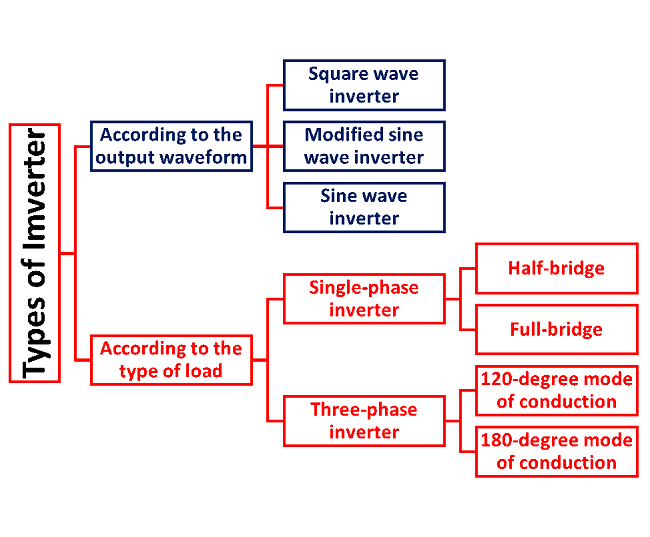 Types of Imverter

According to the output waveform

Square wave inverter

Modified sine wave inverter

Sine wave inverter

According to the type of load

Single-phase inverter

Half-bridge

Full-bridge

Three-phase inverter

120-degree mode of conduction

180-degree mode of conduction